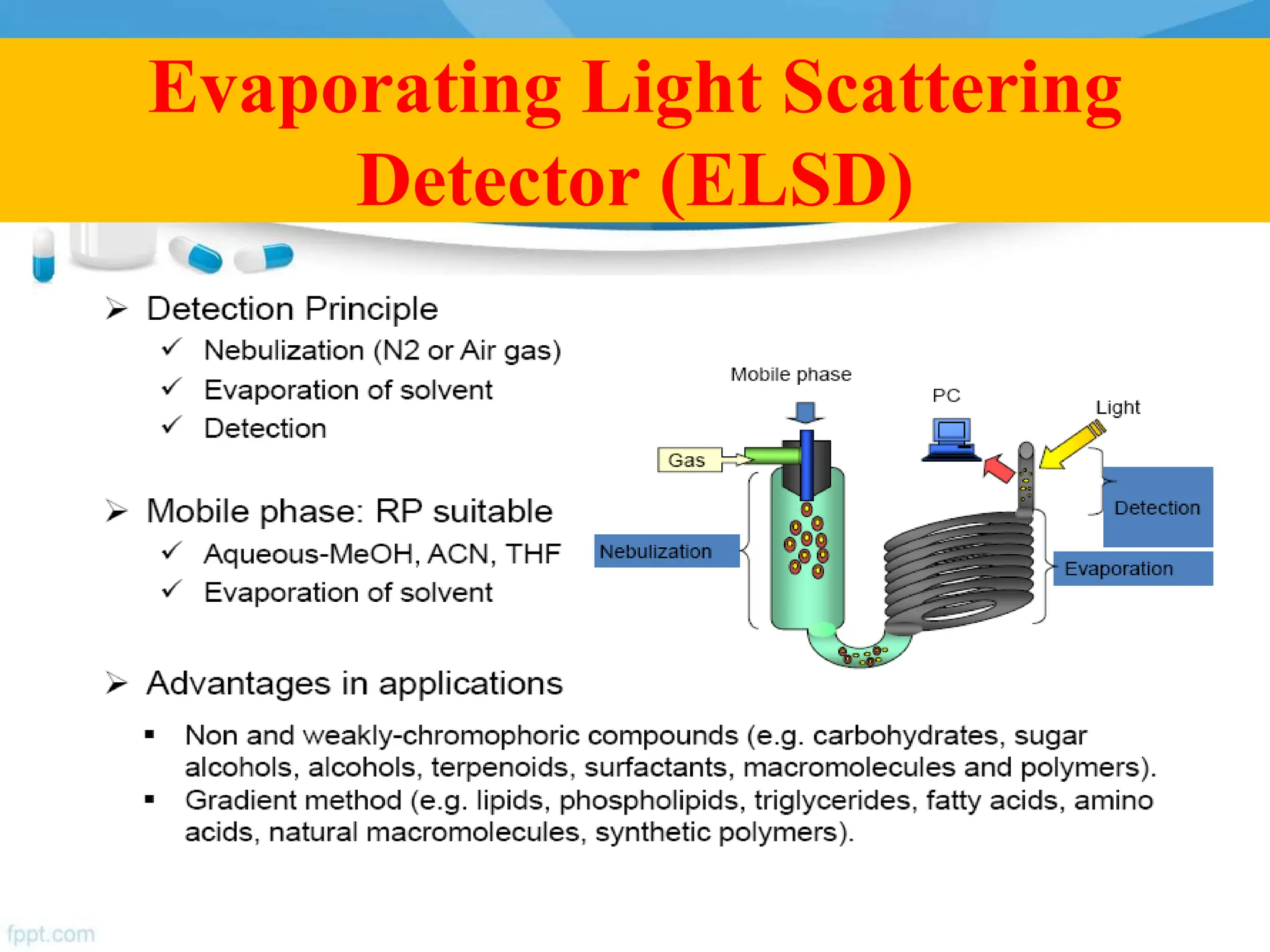 Evaporating Light Scattering Detector (ELSD)

➢ Detection Principle
✓ Nebulization (N2 or Air gas)
✓ Evaporation of solvent
✓ Detection

➢ Mobile phase: RP suitable
✓ Aqueous-MeOH, ACN, THF
✓ Evaporation of solvent

Mobile phase
PC
Light
Gas
Detection
Nebulization
Evaporation

➢ Advantages in applications

▪ Non and weakly-chromophoric compounds (e.g. carbohydrates, sugar alcohols, alcohols, terpenoids, surfactants, macromolecules and polymers).
▪ Gradient method (e.g. lipids, phospholipids, triglycerides, fatty acids, amino acids, natural macromolecules, synthetic polymers).

fppt.com